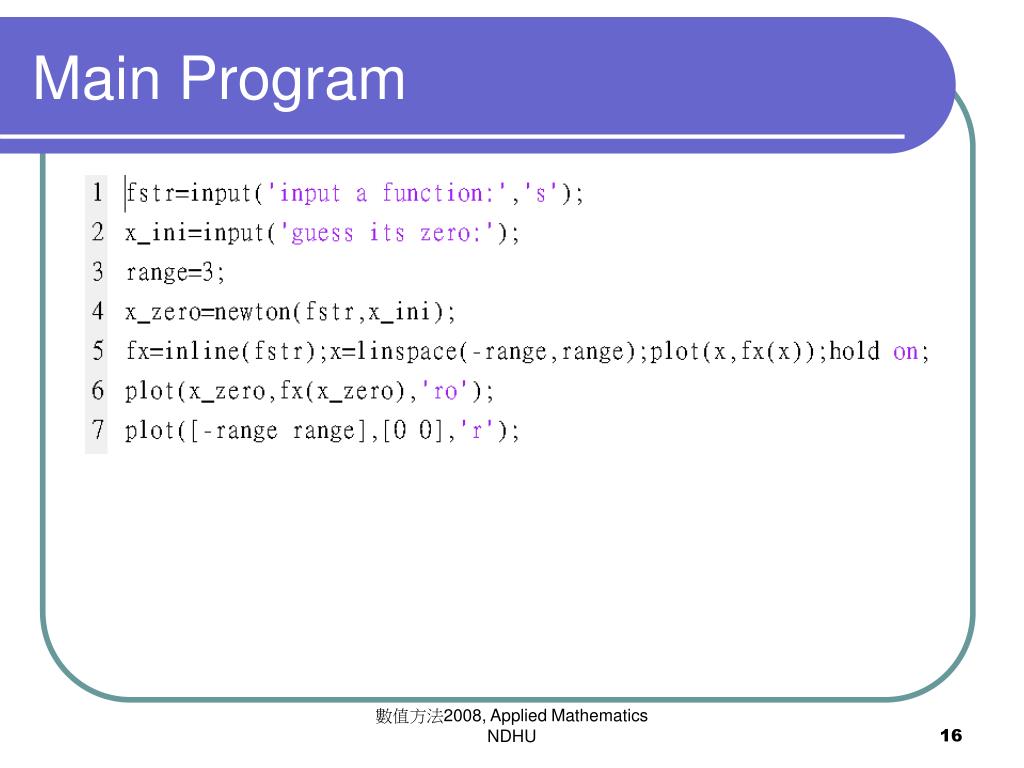 Main Program

1 fstr=input('input a function:','s');
2 x_ini=input('guess its zero:');
3 range=3;
4 x_zero=newton(fstr,x_ini);
5 fx=inline(fstr);x=linspace(-range,range);plot(x,fx(x));hold on;
6 plot(x_zero,fx(x_zero),'ro');
7 plot([-range range],[0 0],'r');

數值方法2008, Applied Mathematics NDHU

16